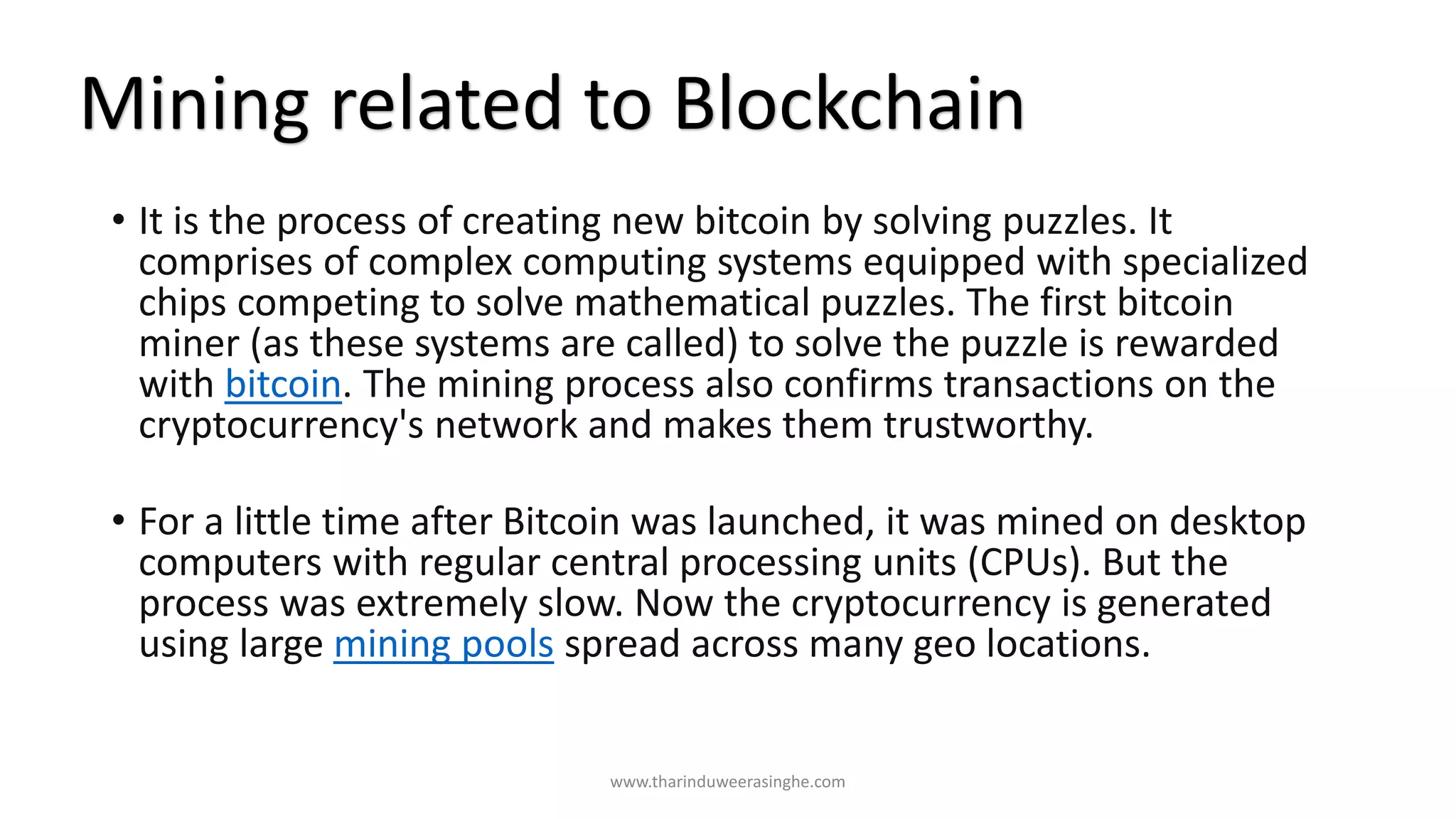 Mining related to Blockchain

• It is the process of creating new bitcoin by solving puzzles. It comprises of complex computing systems equipped with specialized chips competing to solve mathematical puzzles. The first bitcoin miner (as these systems are called) to solve the puzzle is rewarded with bitcoin. The mining process also confirms transactions on the cryptocurrency's network and makes them trustworthy.

• For a little time after Bitcoin was launched, it was mined on desktop computers with regular central processing units (CPUs). But the process was extremely slow. Now the cryptocurrency is generated using large mining pools spread across many geo locations.

www.tharinduweerasinghe.com